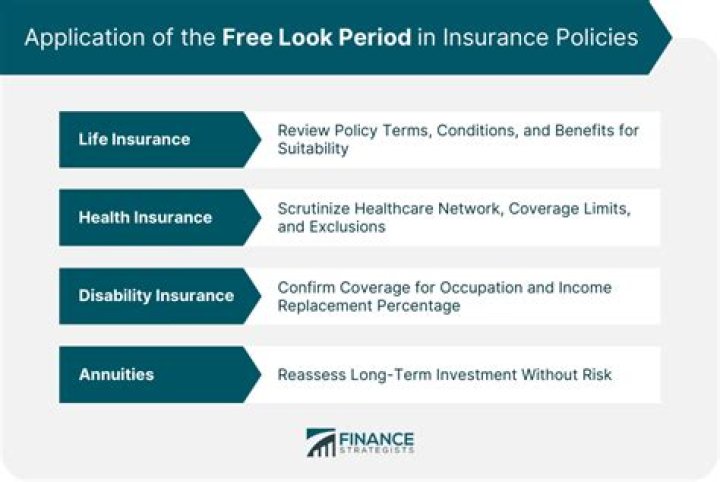 Application of the Free Look Period in Insurance Policies

Life Insurance

Review Policy Terms, Conditions, and Benefits for Suitability

Health Insurance

Scrutinize Healthcare Network, Coverage Limits, and Exclusions

Disability Insurance

Confirm Coverage for Occupation and Income Replacement Percentage

Annuities

Reassess Long-Term Investment Without Risk

FINANCE STRATEGISTS